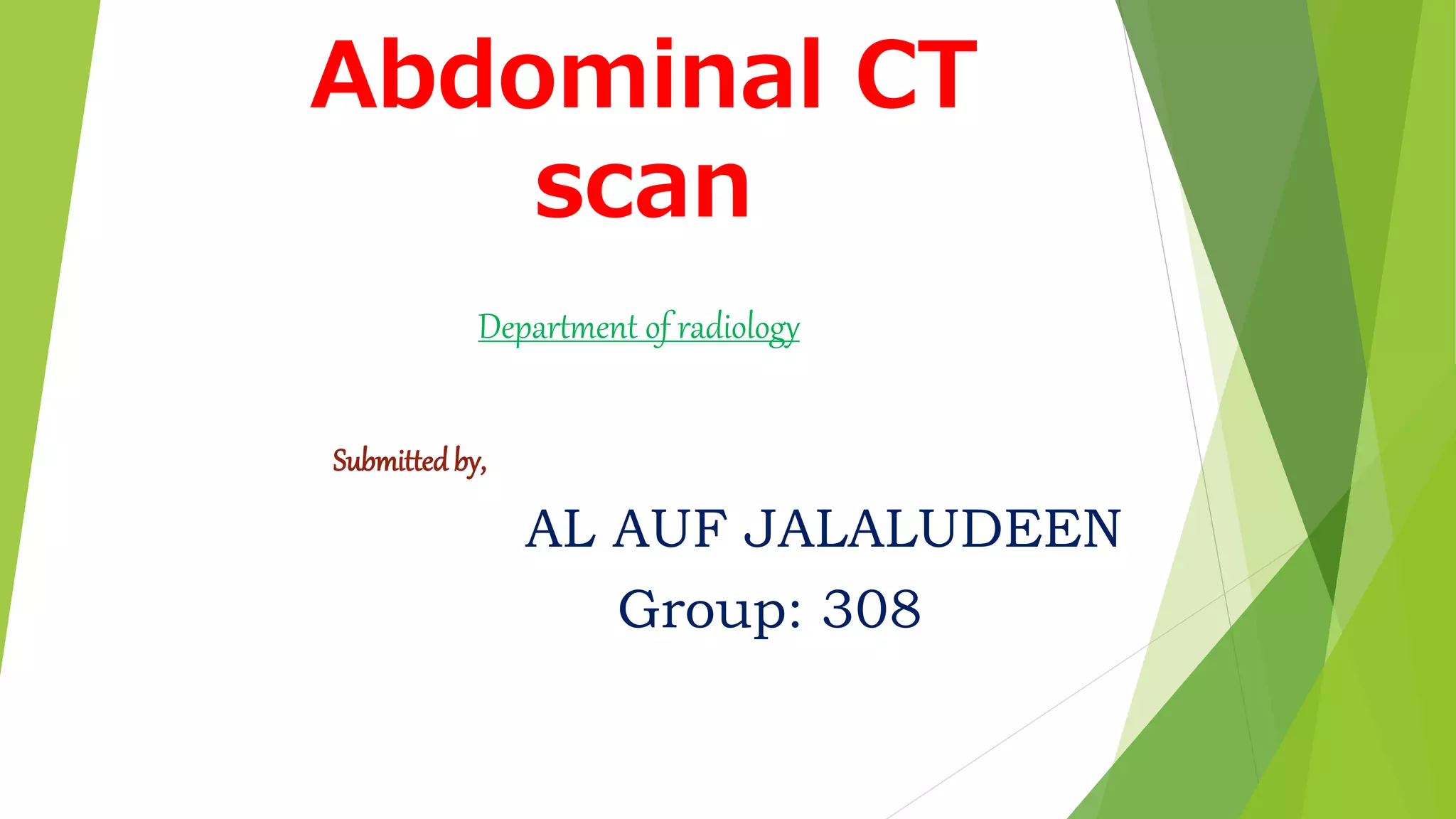 Abdominal CT scan

Department of radiology

Submitted by,

AL AUF JALALUDEEN
Group: 308